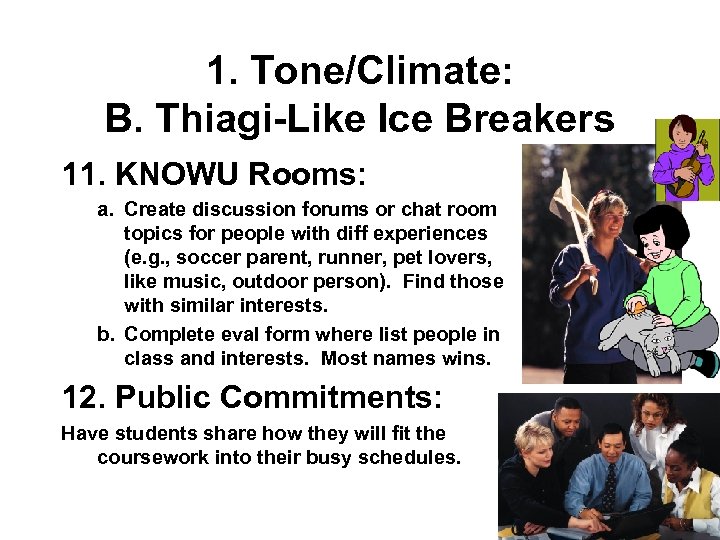 1. Tone/Climate:
B. Thiagi-Like Ice Breakers

11. KNOWU Rooms:

a. Create discussion forums or chat room topics for people with diff experiences (e.g., soccer parent, runner, pet lovers, like music, outdoor person). Find those with similar interests.

b. Complete eval form where list people in class and interests. Most names wins.

12. Public Commitments:

Have students share how they will fit the coursework into their busy schedules.